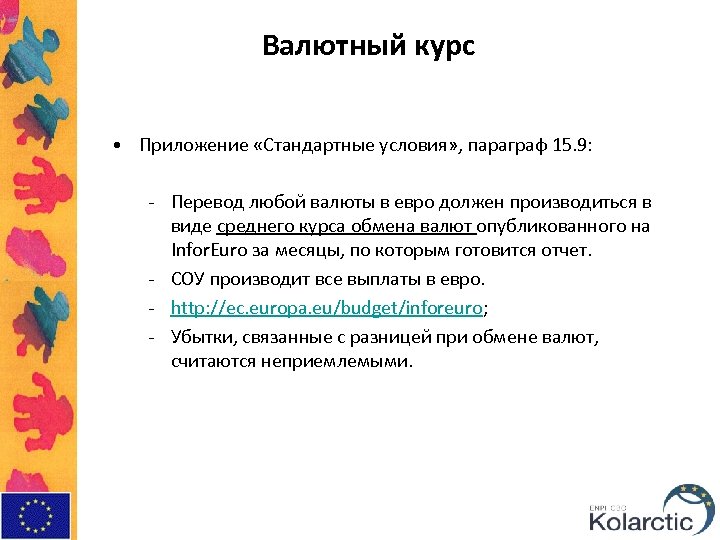 Валютный курс

• Приложение «Стандартные условия», параграф 15.9:

- Перевод любой валюты в евро должен производиться в виде среднего курса обмена валют опубликованного на InforEuro за месяцы, по которым готовится отчет.
- СОУ производит все выплаты в евро.
- http://ec.europa.eu/budget/inforeuro;
- Убытки, связанные с разницей при обмене валют, считаются неприемлемыми.

ENPI CBC
Kolarctic